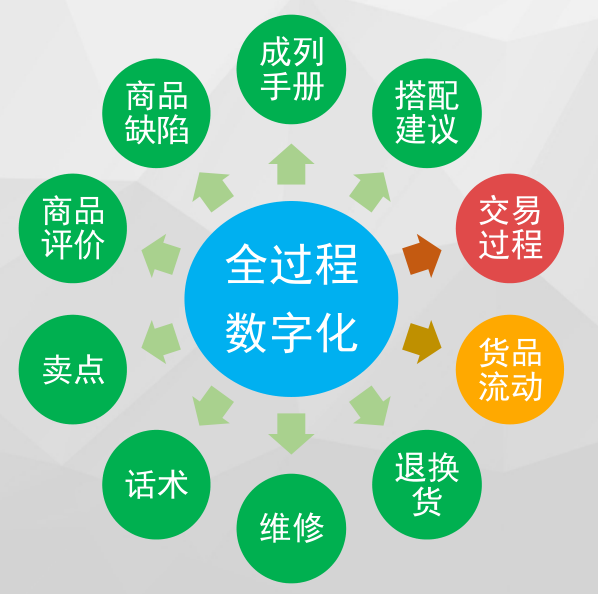 全过程数字化

成列手册

搭配建议

交易过程

货品流动

退换货

维修

话术

卖点

商品评价

商品缺陷